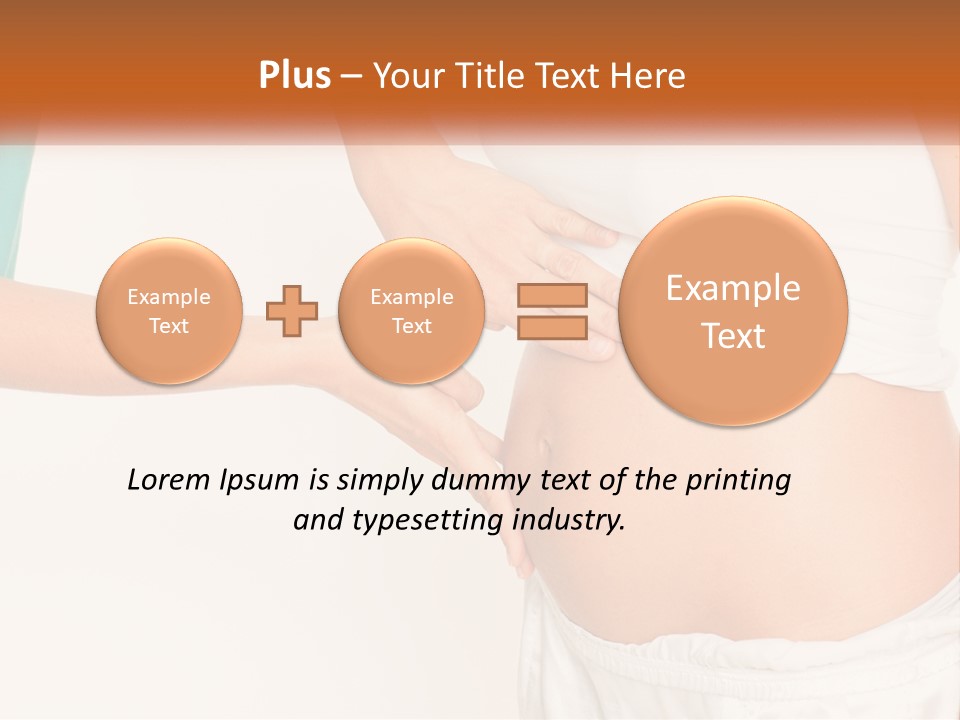 Plus – Your Title Text Here

Example Text

Example Text

Example Text

Lorem Ipsum is simply dummy text of the printing and typesetting industry.